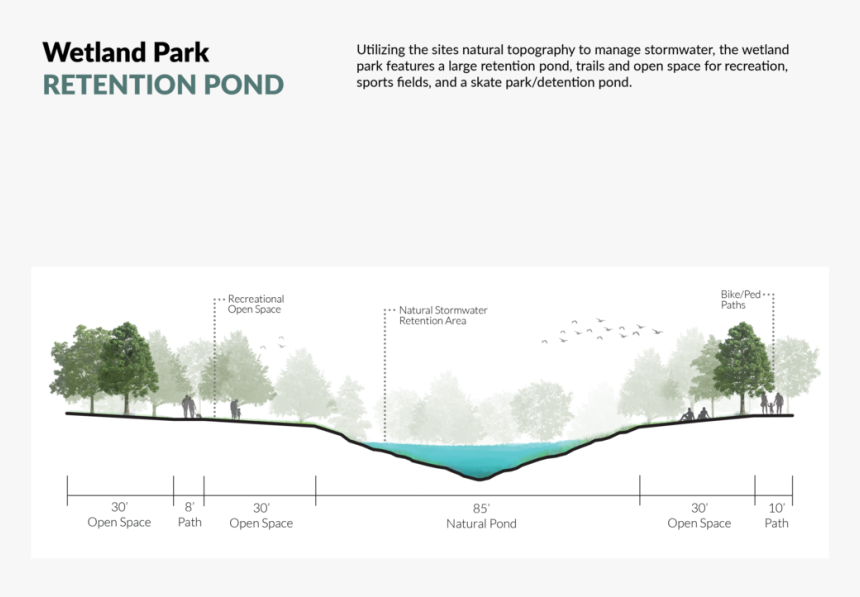 Wetland Park
RETENTION POND

Utilizing the sites natural topography to manage stormwater, the wetland park features a large retention pond, trails and open space for recreation, sports fields, and a skate park/detention pond.

Recreational Open Space

Natural Stormwater Retention Area

Bike/Ped Paths

30' Open Space

8' Path

30' Open Space

85' Natural Pond

30' Open Space

10' Path